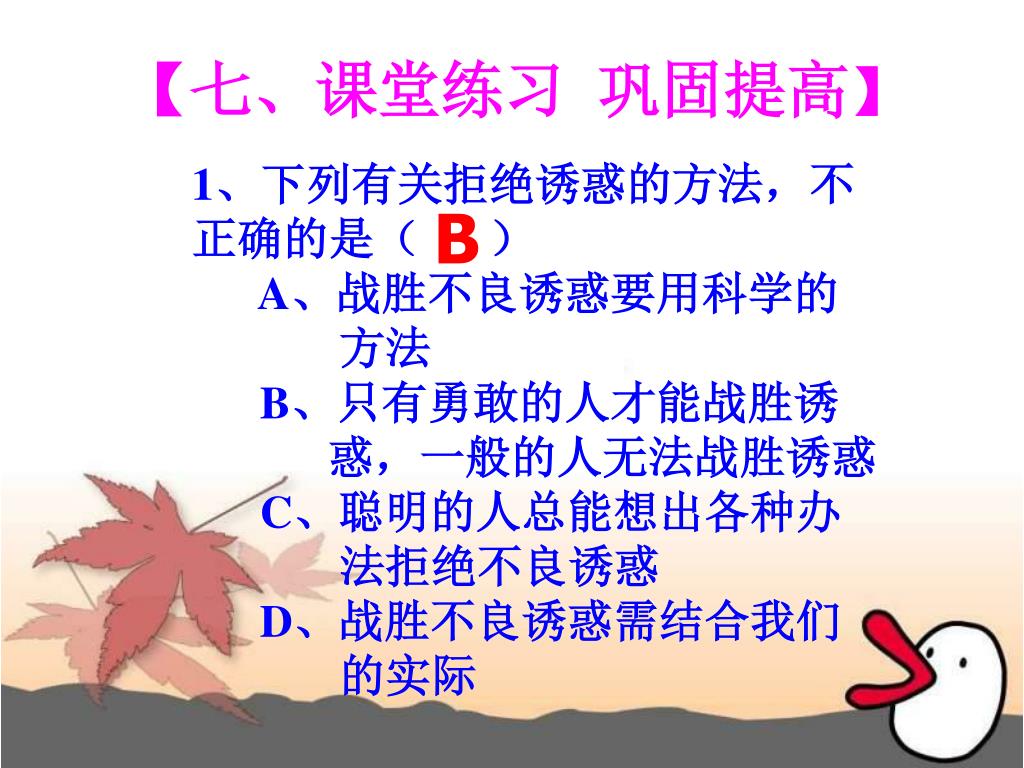 【七、课堂练习 巩固提高】

1、下列有关拒绝诱惑的方法，不正确的是（ B ）

A、战胜不良诱惑要用科学的方法

B、只有勇敢的人才能战胜诱惑，一般的人无法战胜诱惑

C、聪明的人总能想出各种办法拒绝不良诱惑

D、战胜不良诱惑需结合我们的实际